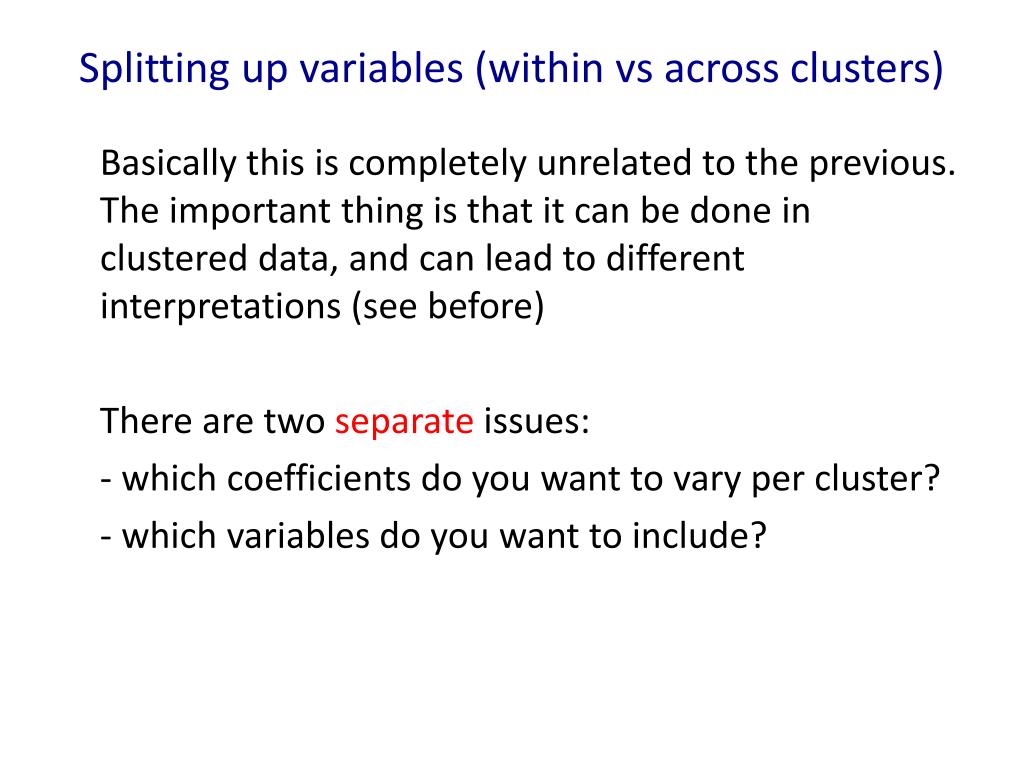 Splitting up variables (within vs across clusters)

Basically this is completely unrelated to the previous. The important thing is that it can be done in clustered data, and can lead to different interpretations (see before)

There are two separate issues:
- which coefficients do you want to vary per cluster?
- which variables do you want to include?